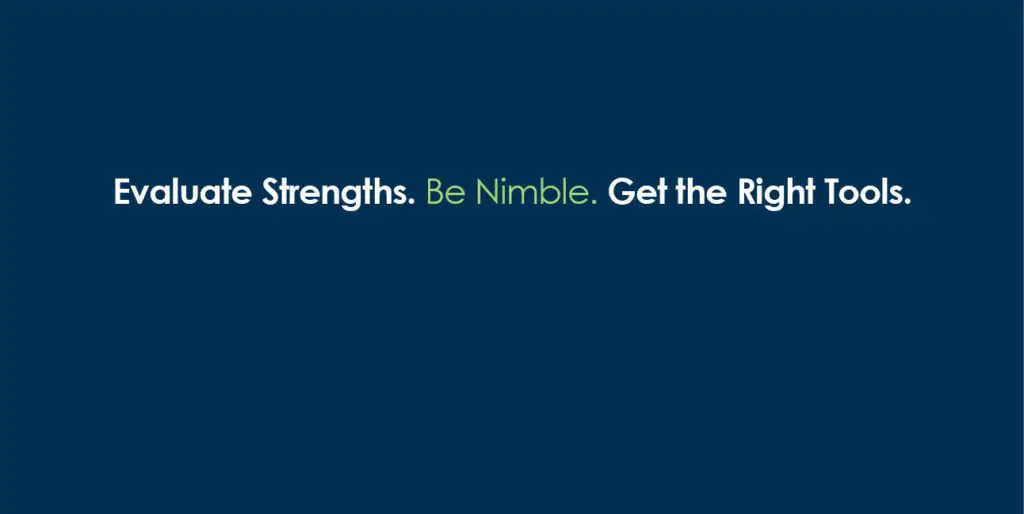 Evaluate Strengths. Be Nimble. Get the Right Tools.